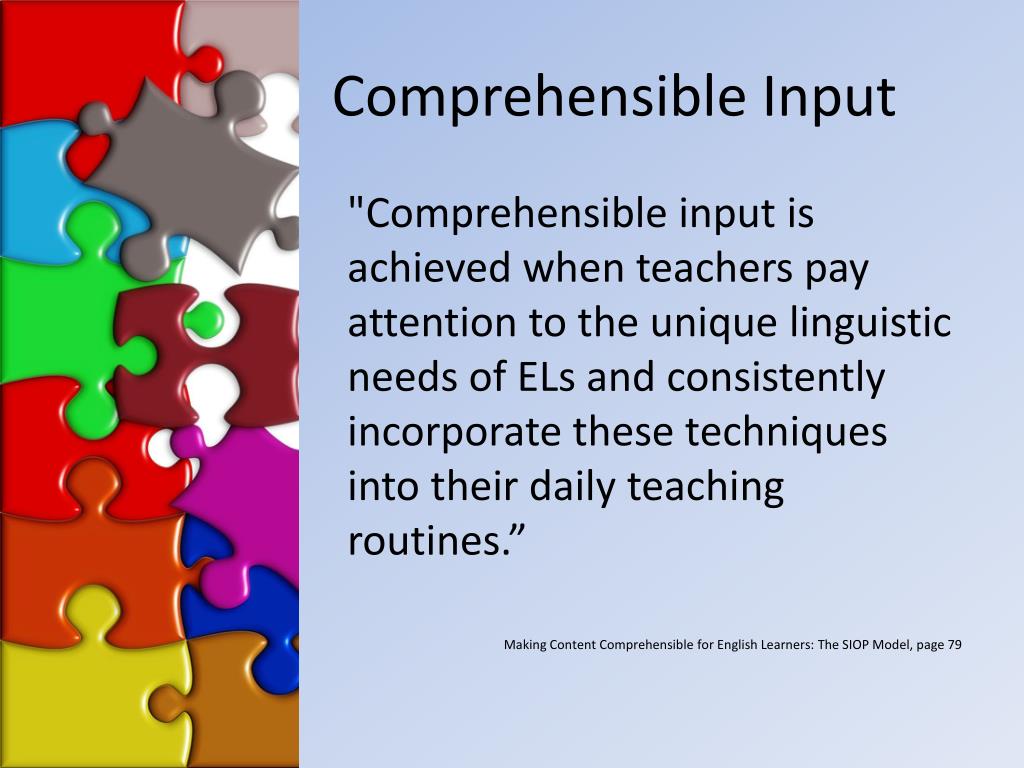 Comprehensible Input

"Comprehensible input is achieved when teachers pay attention to the unique linguistic needs of ELs and consistently incorporate these techniques into their daily teaching routines.”

Making Content Comprehensible for English Learners: The SIOP Model, page 79